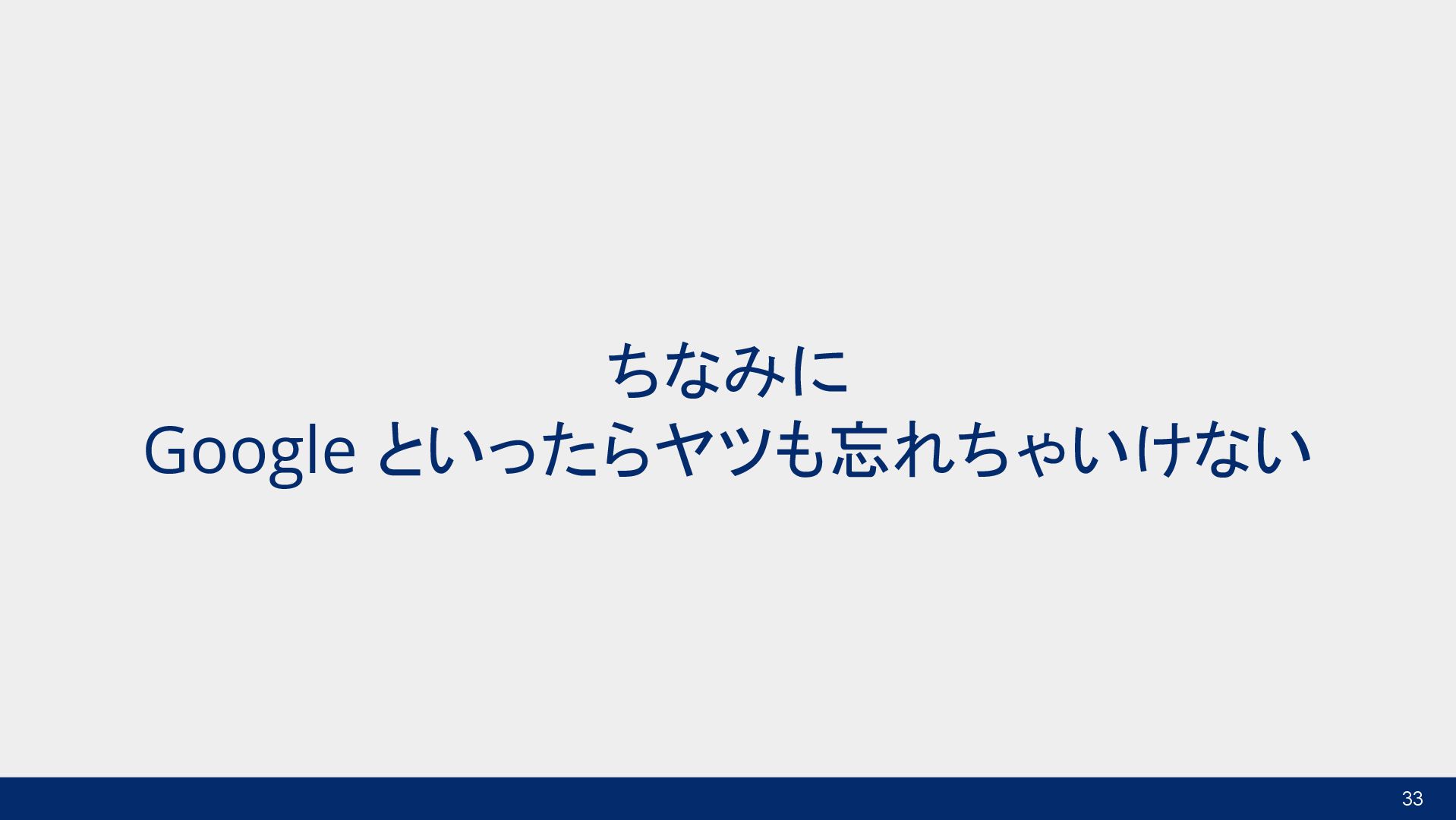 ちなみに
Google といったらヤツも忘れちゃいけない

33